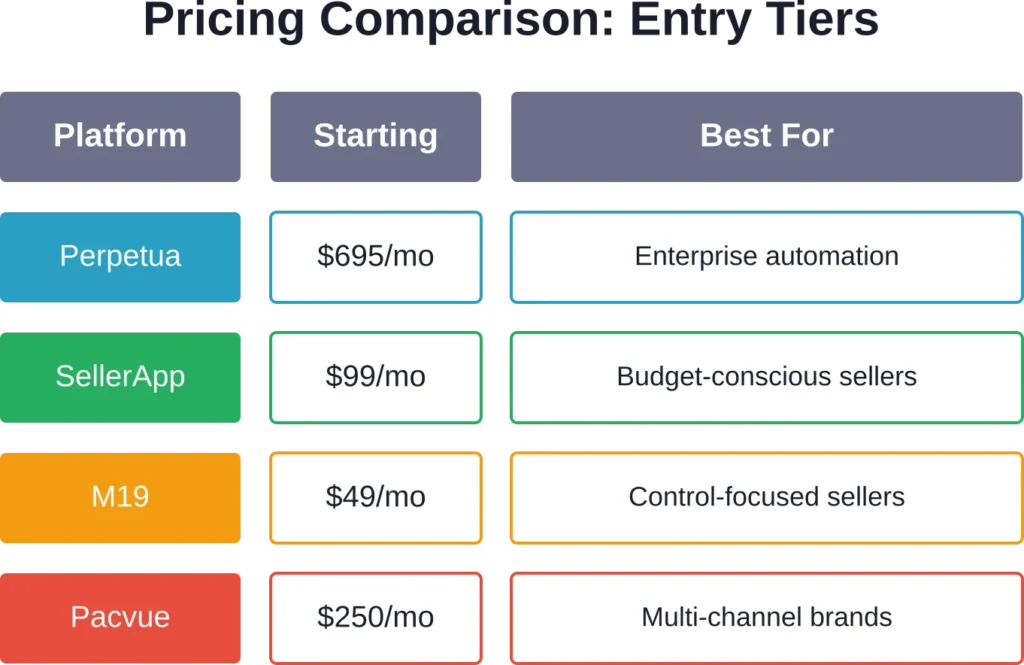 Pricing Comparison: Entry Tiers

| Platform | Starting | Best For |
|---|---|---|
| Perpetua | \$695/mo | Enterprise automation |
| SellerApp | \$99/mo | Budget-conscious sellers |
| M19 | \$49/mo | Control-focused sellers |
| Pacvue | \$250/mo | Multi-channel brands |